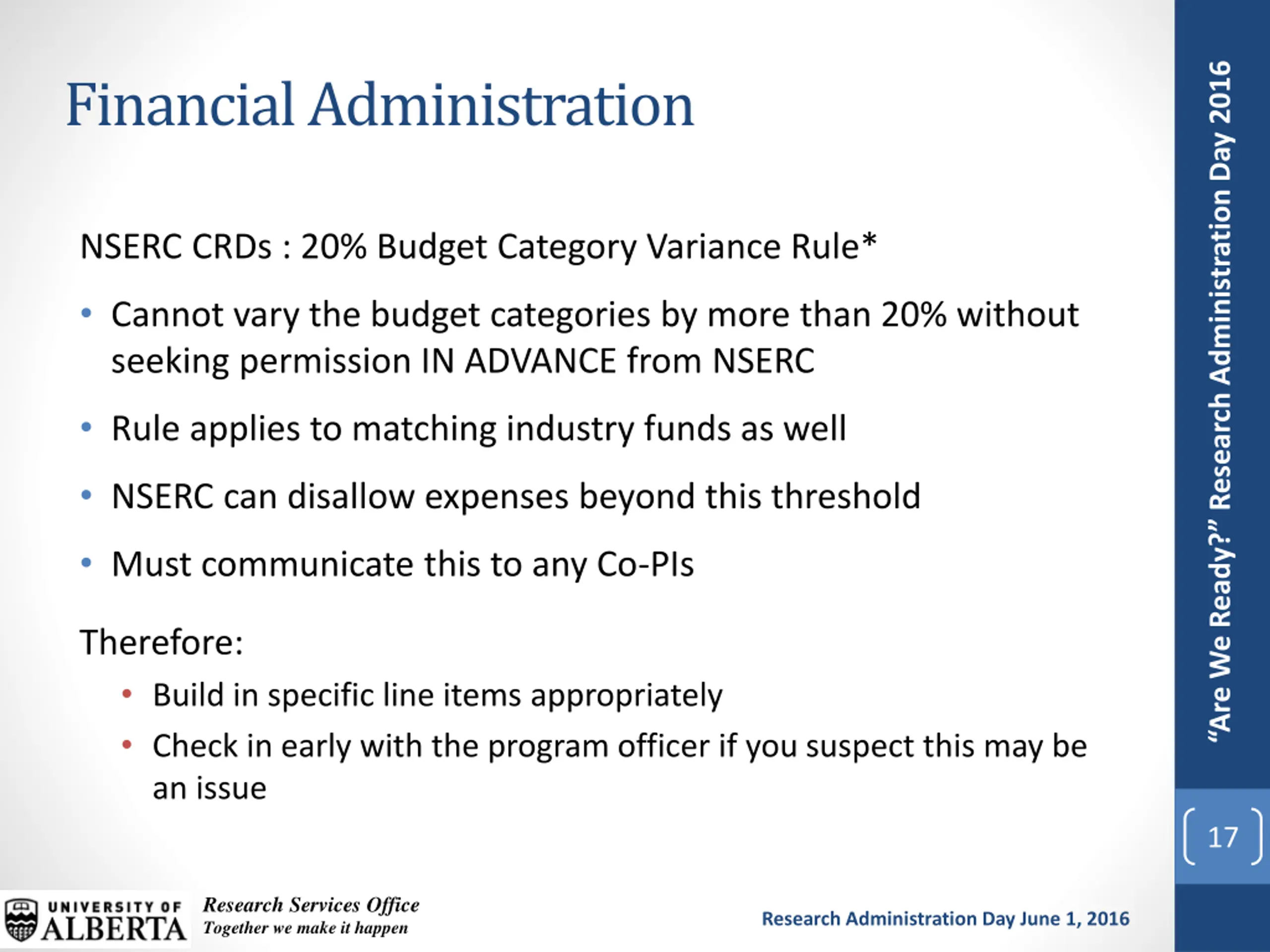 Financial Administration

NSERC CRDs : 20% Budget Category Variance Rule*

• Cannot vary the budget categories by more than 20% without seeking permission IN ADVANCE from NSERC

• Rule applies to matching industry funds as well

• NSERC can disallow expenses beyond this threshold

• Must communicate this to any Co-PIs

Therefore:

• Build in specific line items appropriately

• Check in early with the program officer if you suspect this may be an issue

"Are We Ready?" Research Administration Day 2016

17

UNIVERSITY OF ALBERTA

Research Services Office
Together we make it happen

Research Administration Day June 1, 2016